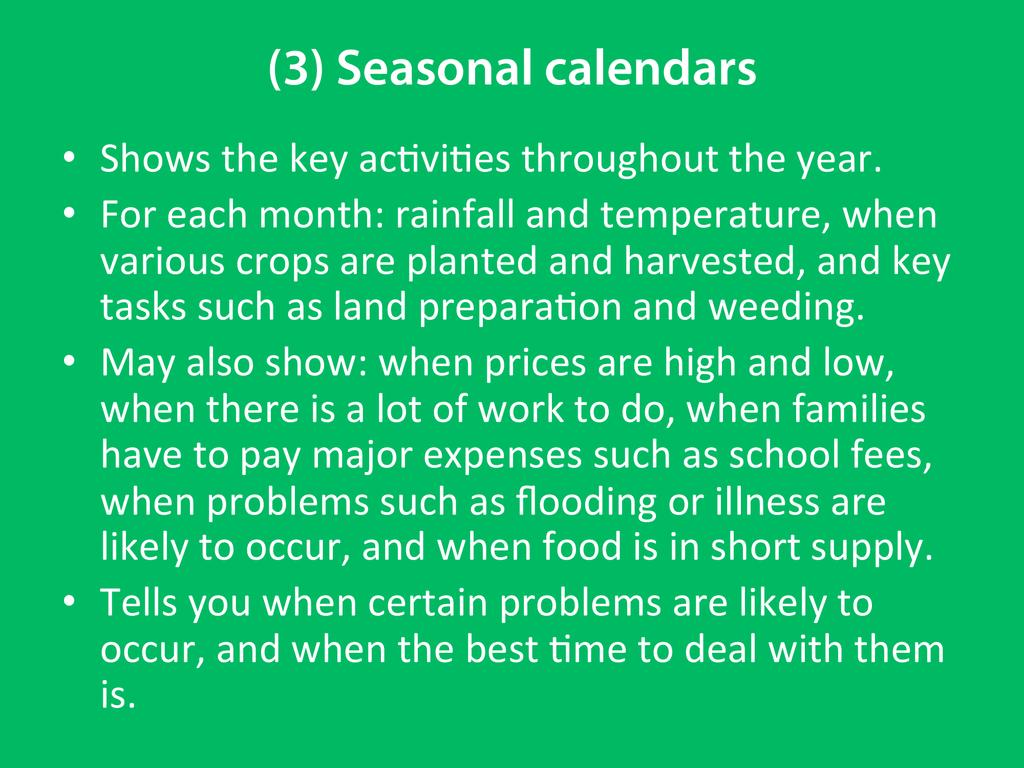 (3) Seasonal calendars

• Shows the key activities throughout the year.
• For each month: rainfall and temperature, when various crops are planted and harvested, and key tasks such as land preparation and weeding.
• May also show: when prices are high and low, when there is a lot of work to do, when families have to pay major expenses such as school fees, when problems such as flooding or illness are likely to occur, and when food is in short supply.
• Tells you when certain problems are likely to occur, and when the best time to deal with them is.